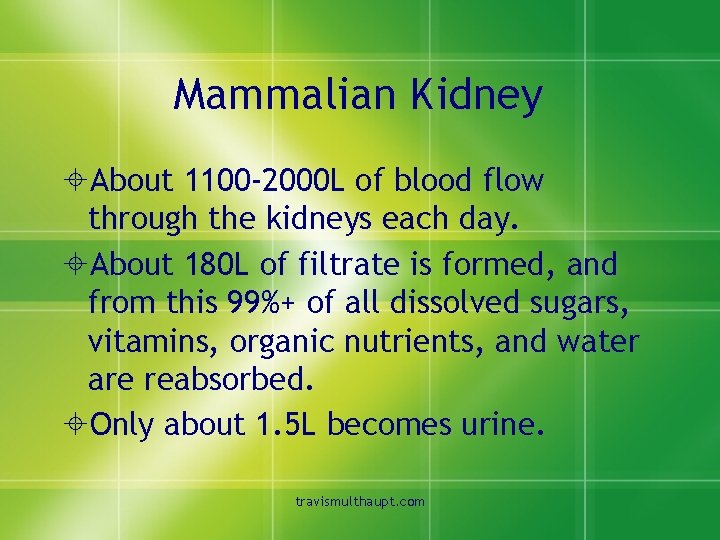 Mammalian Kidney

About 1100-2000L of blood flow through the kidneys each day.

About 180L of filtrate is formed, and from this 99%+ of all dissolved sugars, vitamins, organic nutrients, and water are reabsorbed.

Only about 1.5L becomes urine.

travismulthaupt.com